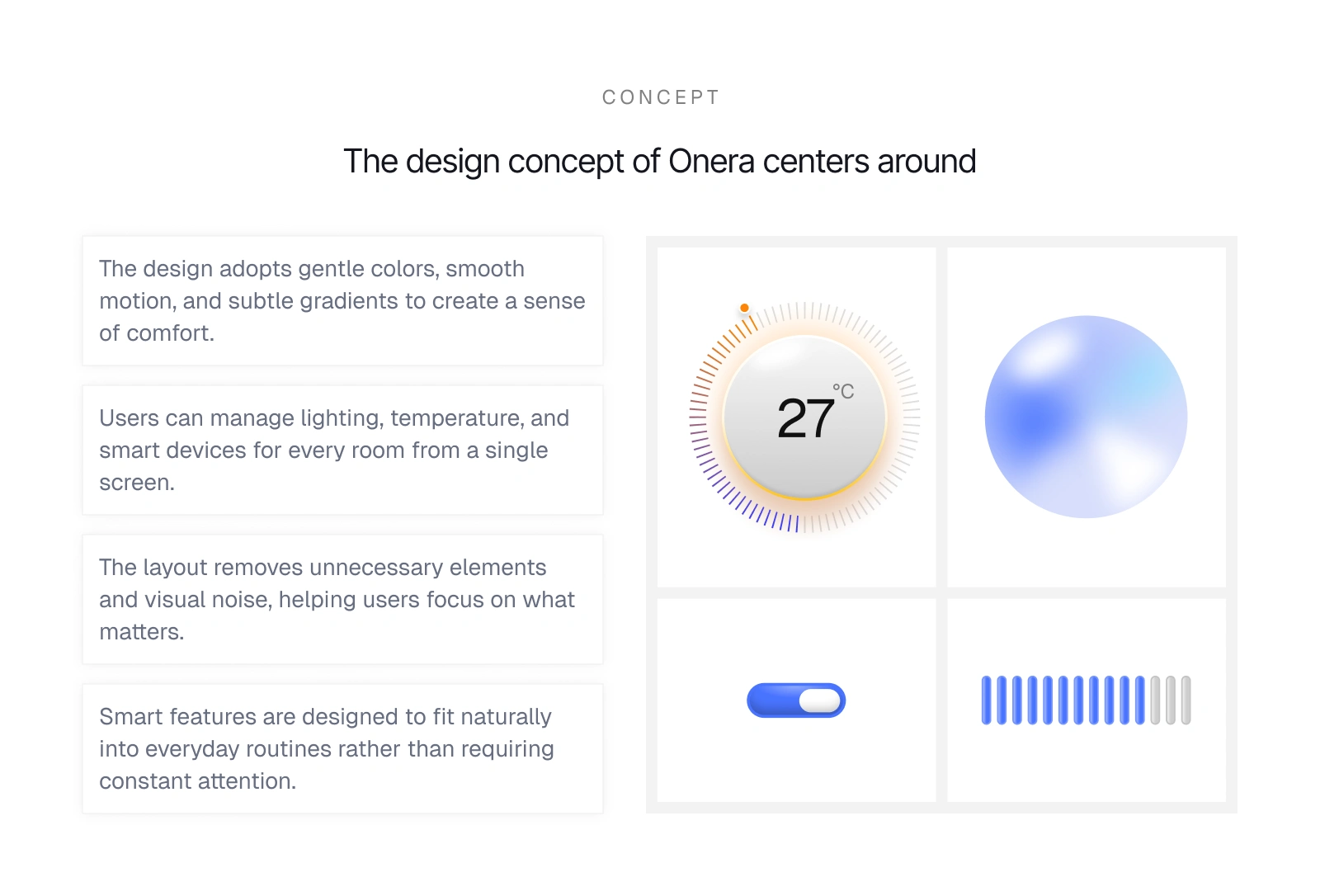 CONCEPT

The design concept of Onera centers around

The design adopts gentle colors, smooth motion, and subtle gradients to create a sense of comfort.

Users can manage lighting, temperature, and smart devices for every room from a single screen.

The layout removes unnecessary elements and visual noise, helping users focus on what matters.

Smart features are designed to fit naturally into everyday routines rather than requiring constant attention.

27 °C